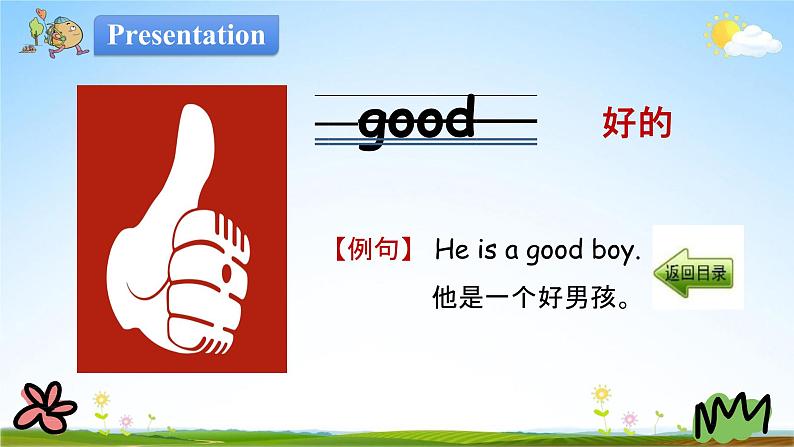 Presentation

good

好的

【例句】 He is a good boy.
他是一个好男孩。

返回目录